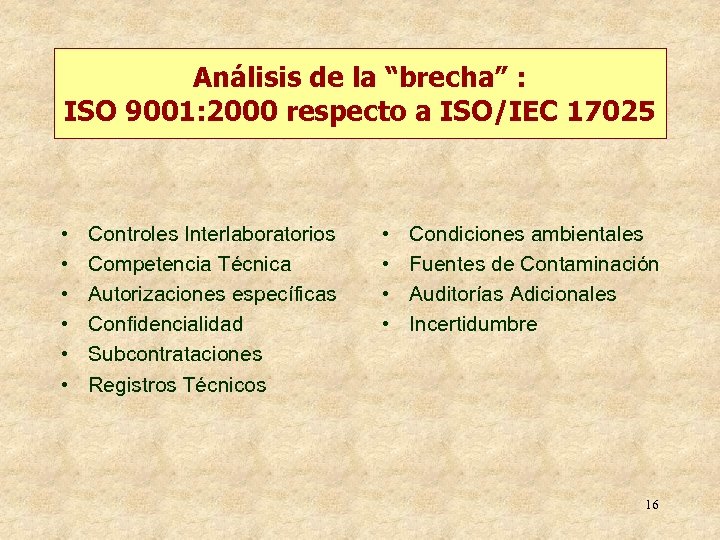 Análisis de la “brecha” :
ISO 9001:2000 respecto a ISO/IEC 17025

• Controles Interlaboratorios
• Competencia Técnica
• Autorizaciones específicas
• Confidencialidad
• Subcontrataciones
• Registros Técnicos

• Condiciones ambientales
• Fuentes de Contaminación
• Auditorías Adicionales
• Incertidumbre

16